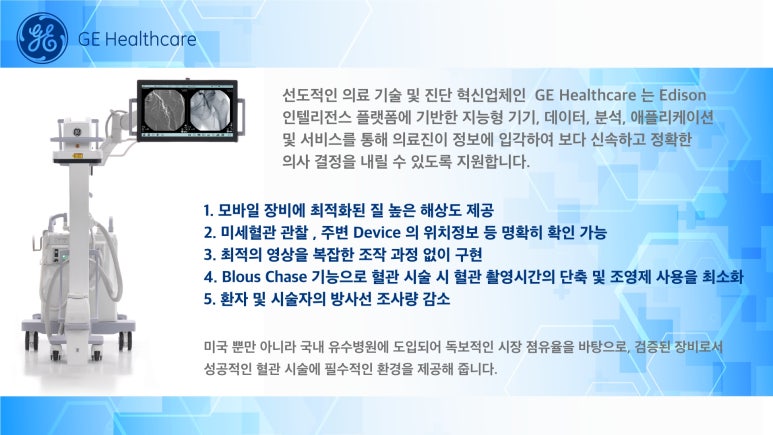 GE Healthcare

선도적인 의료 기술 및 진단 혁신업체인 GE Healthcare 는 Edison 인텔리전스 플랫폼에 기반한 지능형 기기, 데이터, 분석, 애플리케이션 및 서비스를 통해 의료진이 정보에 입각하여 보다 신속하고 정확한 의사 결정을 내릴 수 있도록 지원합니다.

1. 모바일 장비에 최적화된 질 높은 해상도 제공
2. 미세혈관 관찰 , 주변 Device 의 위치정보 등 명확히 확인 가능
3. 최적의 영상을 복잡한 조작 과정 없이 구현
4. Blous Chase 기능으로 혈관 시술 시 혈관 촬영시간의 단축 및 조영제 사용을 최소화
5. 환자 및 시술자의 방사선 조사량 감소

미국 뿐만 아니라 국내 유수병원에 도입되어 독보적인 시장 점유율을 바탕으로, 검증된 장비로서 성공적인 혈관 시술에 필수적인 환경을 제공해 줍니다.